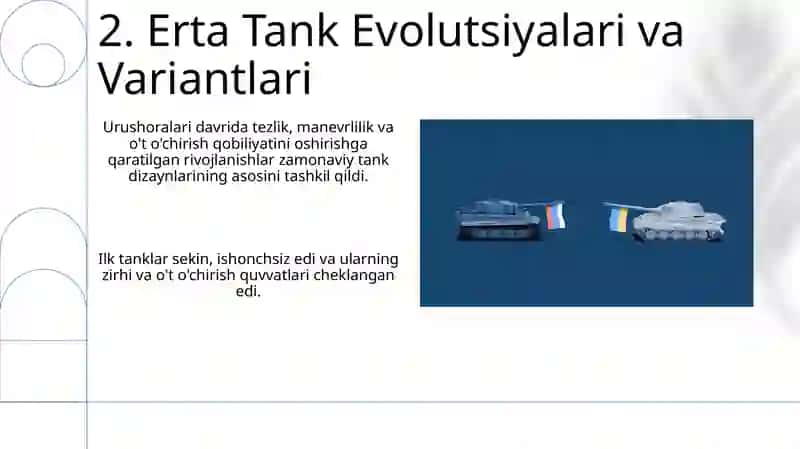 2. Erta Tank Evolutsiyalari va Variantlari

Urushoralari davrida tezlik, manevrlilik va o't o'chirish qobiliyatini oshirishga qaratilgan rivojlanishlar zamonaviy tank dizaynlarining asosini tashkil qildi.

Ilk tanklar sekin, ishonchsiz edi va ularning zirhi va o't o'chirish quvvatlari cheklangan edi.